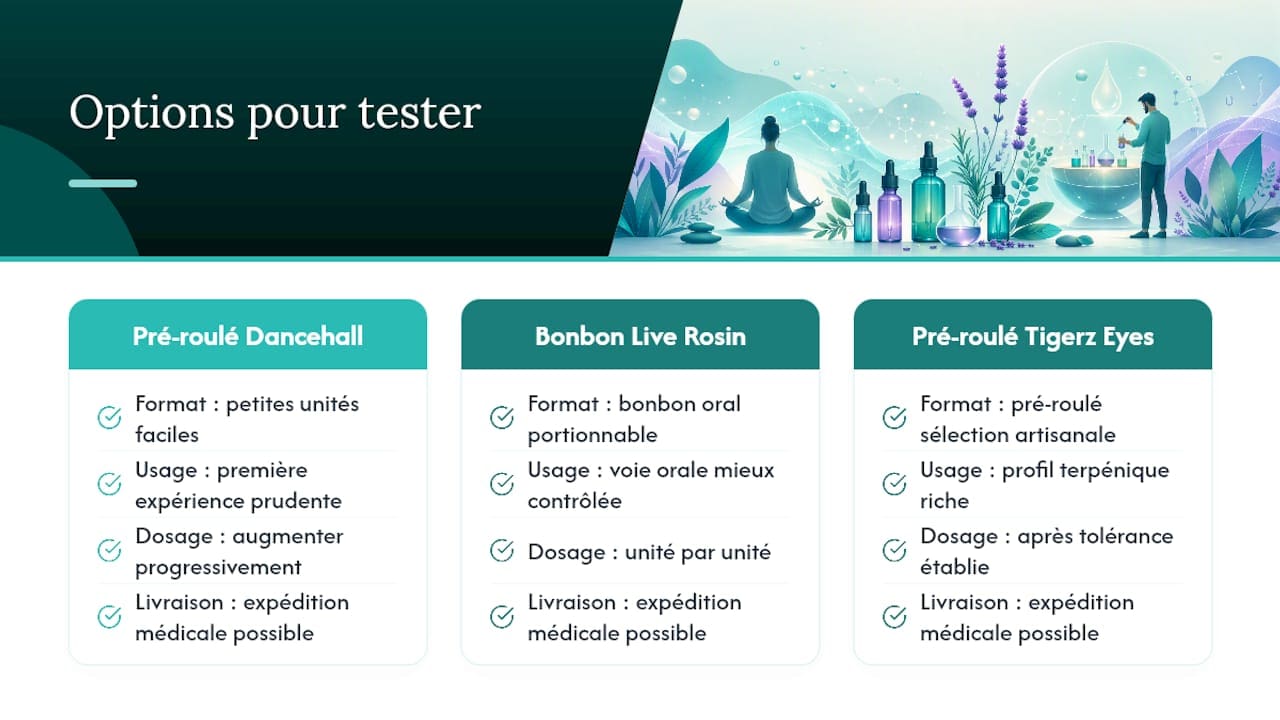 Options pour tester

Pré-roulé Dancehall

Format : petites unités faciles

Usage : première expérience prudente

Dosage : augmenter progressivement

Livraison : expédition médicale possible

Bonbon Live Rosin

Format : bonbon oral portionnable

Usage : voie orale mieux contrôlée

Dosage : unité par unité

Livraison : expédition médicale possible

Pré-roulé Tigerz Eyes

Format : pré-roulé sélection artisanale

Usage : profil terpénique riche

Dosage : après tolérance établie

Livraison : expédition médicale possible